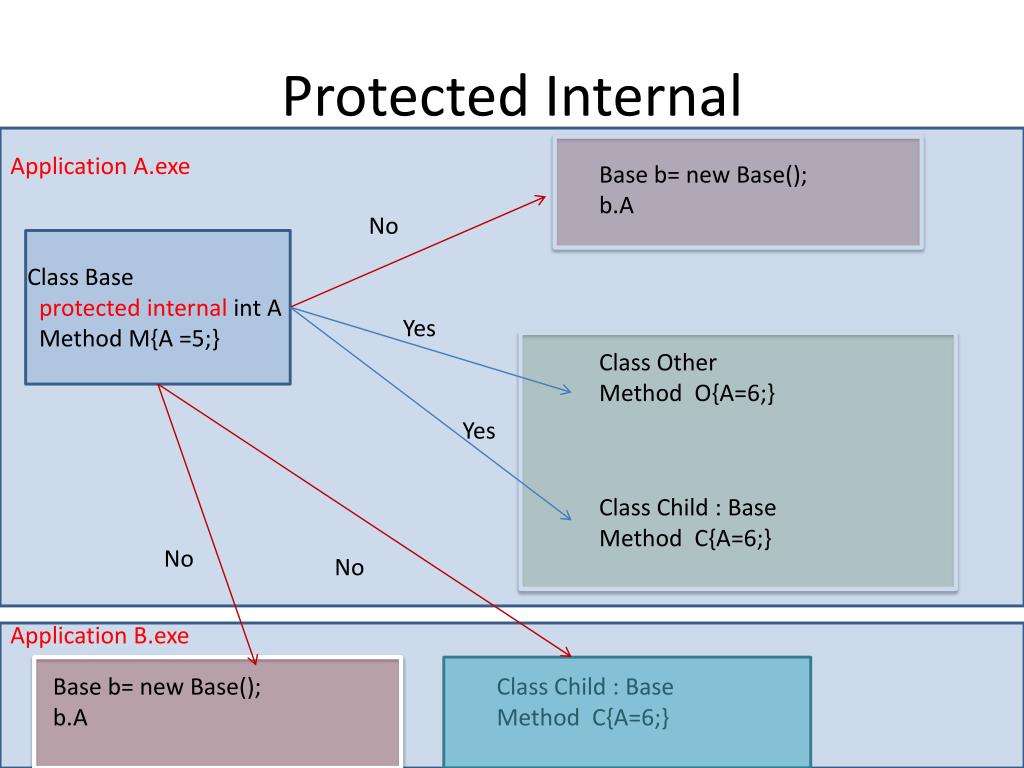 Protected Internal

Application A.exe

Class Base
protected internal int A
Method M{A =5;}

No

Base b= new Base();
b.A

Yes

Class Other
Method O{A=6;}

Yes

Class Child : Base
Method C{A=6;}

No

No

Application B.exe

Base b= new Base();
b.A

Class Child : Base
Method C{A=6;}